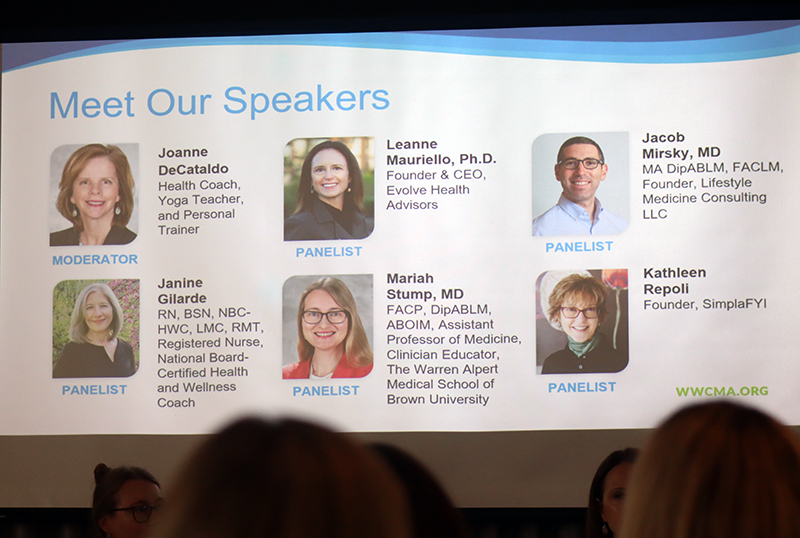 Meet Our Speakers

Joanne DeCataldo
Health Coach, Yoga Teacher, and Personal Trainer
MODERATOR

Leanne Mauriello, Ph.D.
Founder & CEO, Evolve Health Advisors
PANELIST

Jacob Mirsky, MD
MA DipABLM, FACLM, Founder, Lifestyle Medicine Consulting LLC
PANELIST

Janine Gilarde
RN, BSN, NBC-HWC, LMC, RMT, Registered Nurse, National Board-Certified Health and Wellness Coach
PANELIST

Mariah Stump, MD
FACP, DipABLM, ABOIM, Assistant Professor of Medicine, Clinician Educator, The Warren Alpert Medical School of Brown University
PANELIST

Kathleen Repoli
Founder, SimplaFYI
PANELIST

WWCMA.ORG